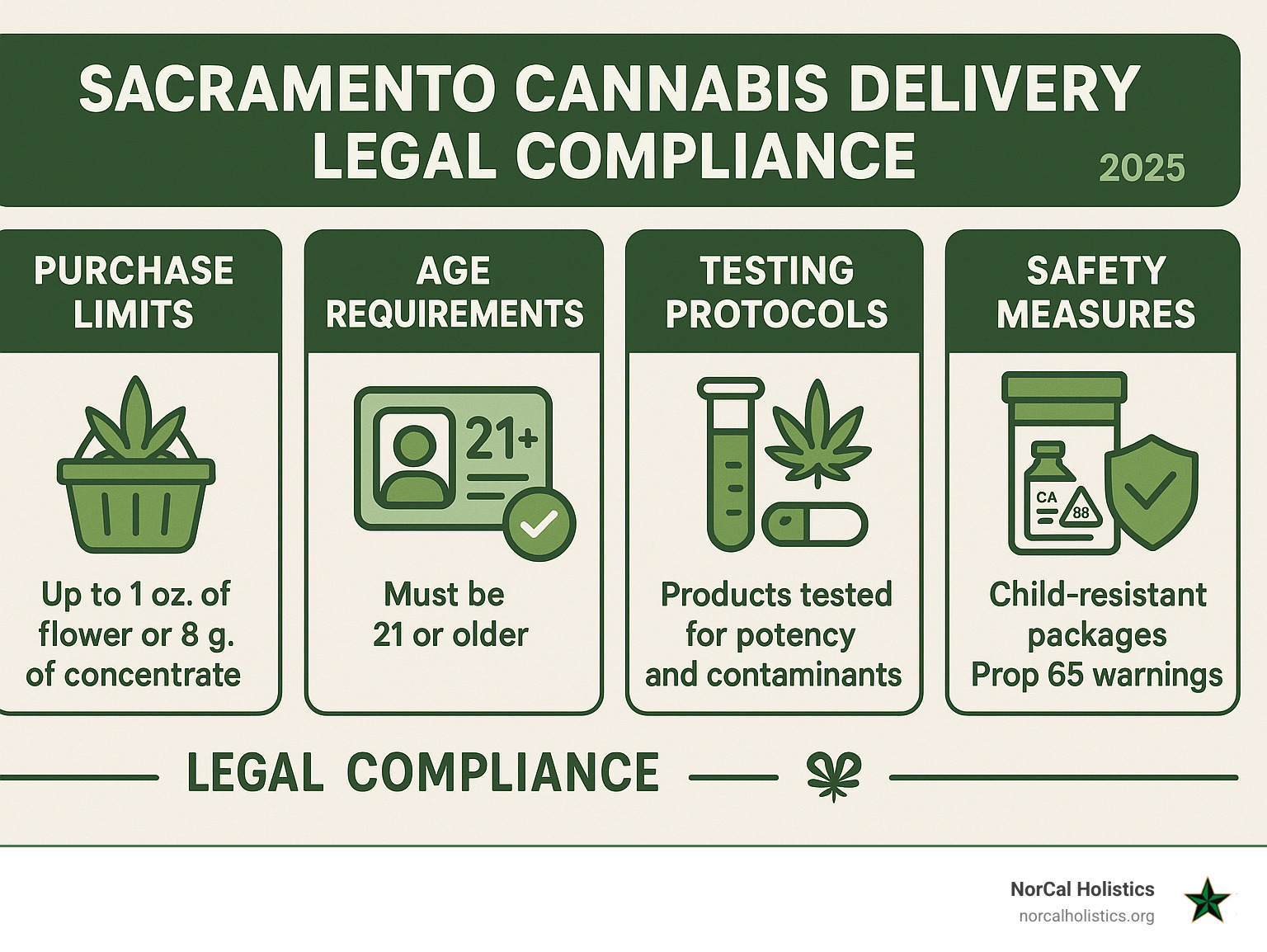 SACRAMENTO CANNABIS DELIVERY LEGAL COMPLIANCE

2025

PURCHASE LIMITS

Up to 1 oz. of flower or 8 g. of concentrate

AGE REQUIREMENTS

21+

Must be 21 or older

TESTING PROTOCOLS

Products tested for potency and contaminants

SAFETY MEASURES

CA

88

Child-resistant packages Prop 65 warnings

LEGAL COMPLIANCE

NorCal Holistics
norcalholistics.org